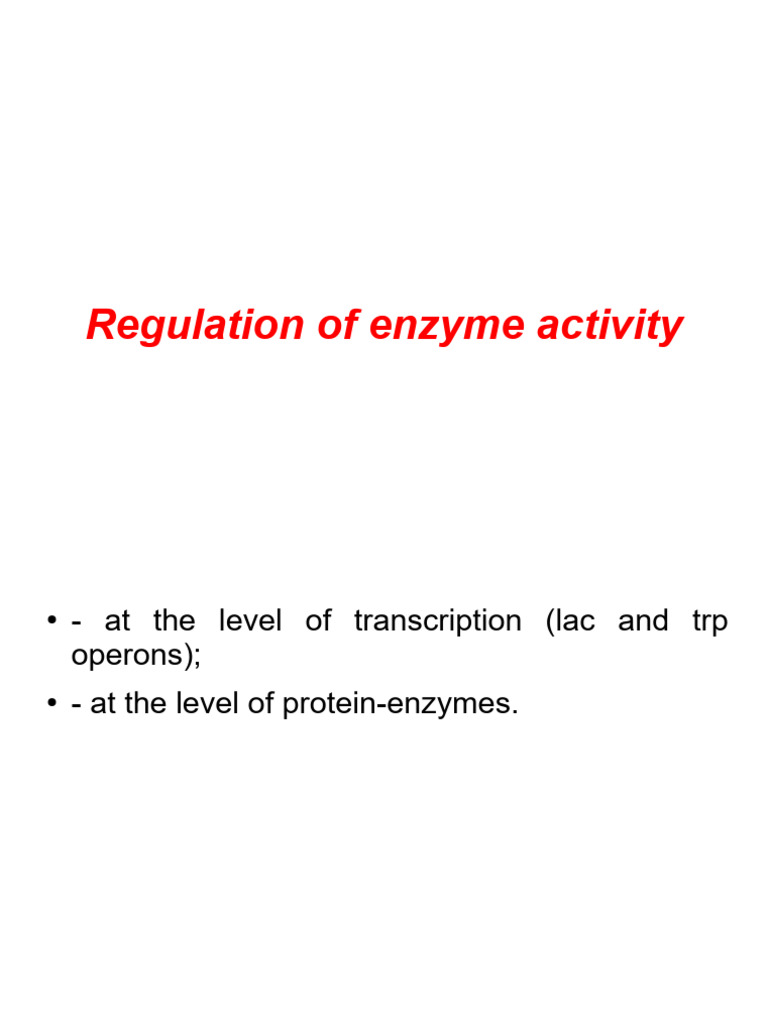 Regulation of enzyme activity

• - at the level of transcription (lac and trp operons);
• - at the level of protein-enzymes.